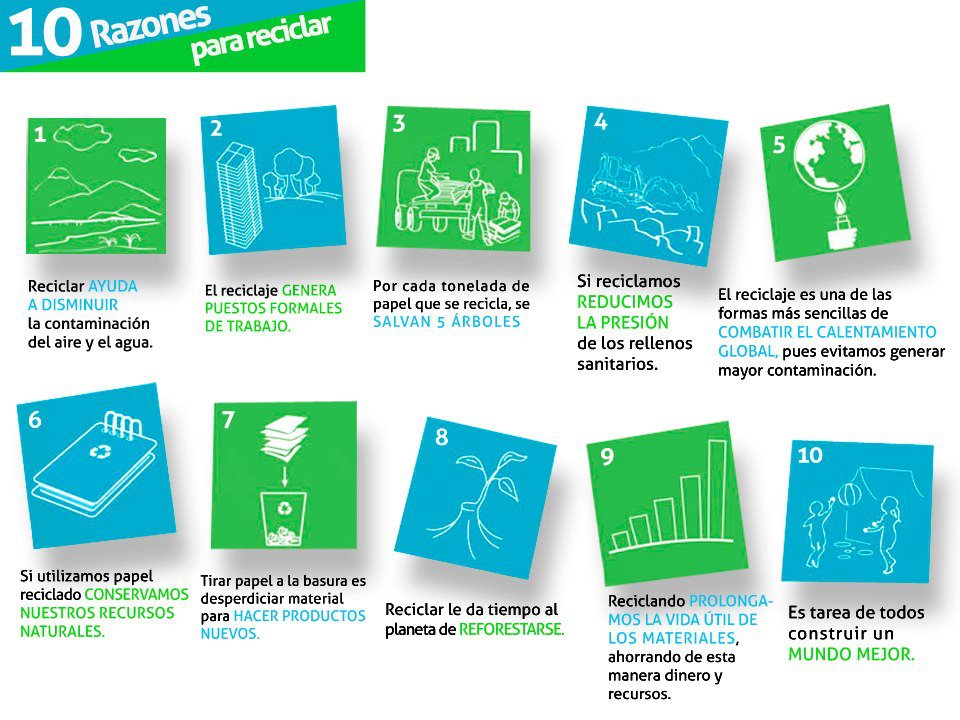 10 Razones para reciclar

1

Reciclar AYUDA A DISMINUIR la contaminación del aire y el agua.

2

El reciclaje GENERA PUESTOS FORMALES DE TRABAJO.

3

Por cada tonelada de papel que se recicla, se SALVAN 5 ÁRBOLES

4

Si reciclamos REDUCIMOS LA PRESIÓN de los rellenos sanitarios.

5

El reciclaje es una de las formas más sencillas de COMBATIR EL CALENTAMIENTO GLOBAL, pues evitamos generar mayor contaminación.

6

Si utilizamos papel reciclado CONSERVAMOS NUESTROS RECURSOS NATURALES.

7

Tirar papel a la basura es desperdiciar material para HACER PRODUCTOS NUEVOS.

8

Reciclar le da tiempo al planeta de REFORESTARSE.

9

Reciclando PROLONGAMOS LA VIDA ÚTIL DE LOS MATERIALES, ahorrando de esta manera dinero y recursos.

10

Es tarea de todos construir un MUNDO MEJOR.